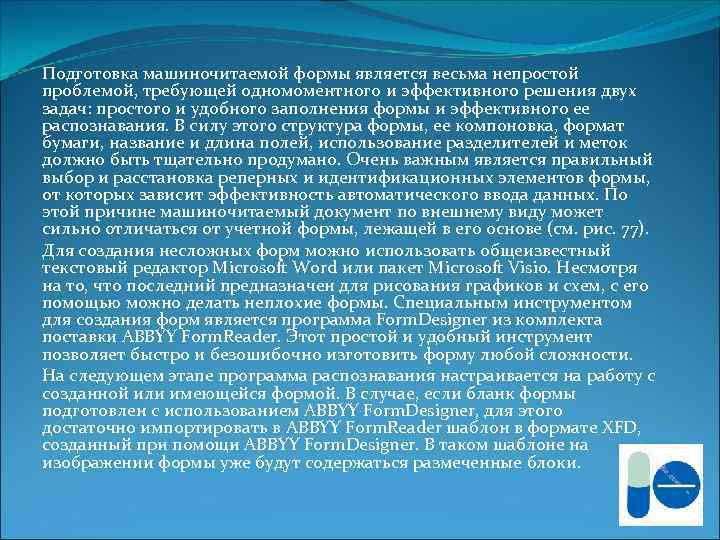 Подготовка машиночитаемой формы является весьма непростой проблемой, требующей одномоментного и эффективного решения двух задач: простого и удобного заполнения формы и эффективного ее распознавания. В силу этого структура формы, ее компоновка, формат бумаги, название и длина полей, использование разделителей и меток должно быть тщательно продумано. Очень важным является правильный выбор и расстановка реперных и идентификационных элементов формы, от которых зависит эффективность автоматического ввода данных. По этой причине машиночитаемый документ по внешнему виду может сильно отличаться от учетной формы, лежащей в его основе (см. рис. 77).

Для создания несложных форм можно использовать общеизвестный текстовый редактор Microsoft Word или пакет Microsoft Visio. Несмотря на то, что последний предназначен для рисования графиков и схем, с его помощью можно делать неплохие формы. Специальным инструментом для создания форм является программа FormDesigner из комплекта поставки ABBYY FormReader. Этот простой и удобный инструмент позволяет быстро и безошибочно изготовить форму любой сложности.

На следующем этапе программа распознавания настраивается на работу с созданной или имеющейся формой. В случае, если бланк формы подготовлен с использованием ABBYY FormDesigner, для этого достаточно импортировать в ABBYY FormReader шаблон в формате XFD, созданный при помощи ABBYY FormDesigner. В таком шаблоне на изображении формы уже будут содержаться размеченные блоки.